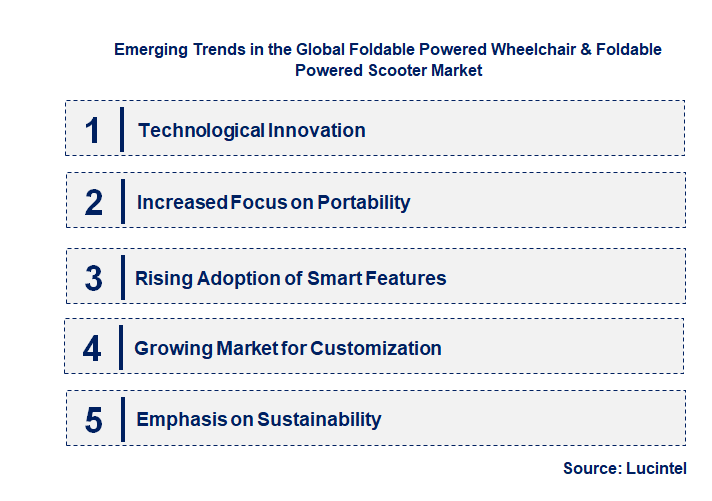 Emerging Trends in the Global Foldable Powered Wheelchair & Foldable Powered Scooter Market

1 Technological Innovation

2 Increased Focus on Portability

3 Rising Adoption of Smart Features

4 Growing Market for Customization

5 Emphasis on Sustainability

Source: Lucintel